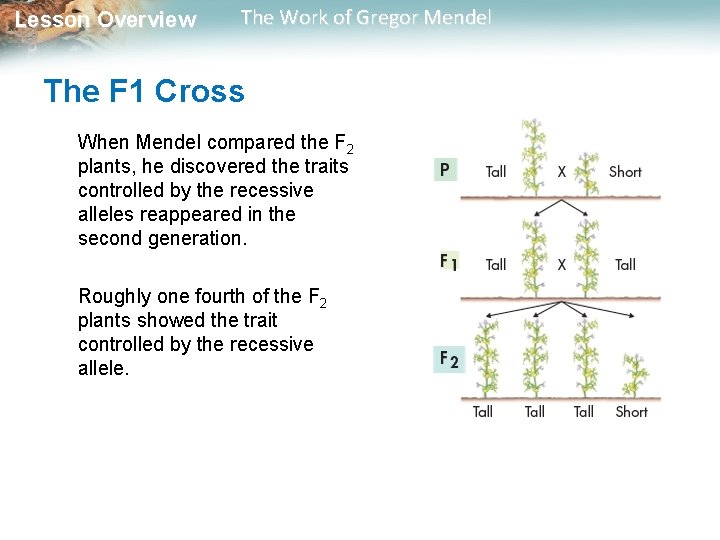 Lesson Overview The Work of Gregor Mendel

The F1 Cross

When Mendel compared the $F_2$ plants, he discovered the traits controlled by the recessive alleles reappeared in the second generation.

Roughly one fourth of the $F_2$ plants showed the trait controlled by the recessive allele.

P Tall X Short

$F_1$ Tall X Tall

$F_2$

Tall Tall Tall Short